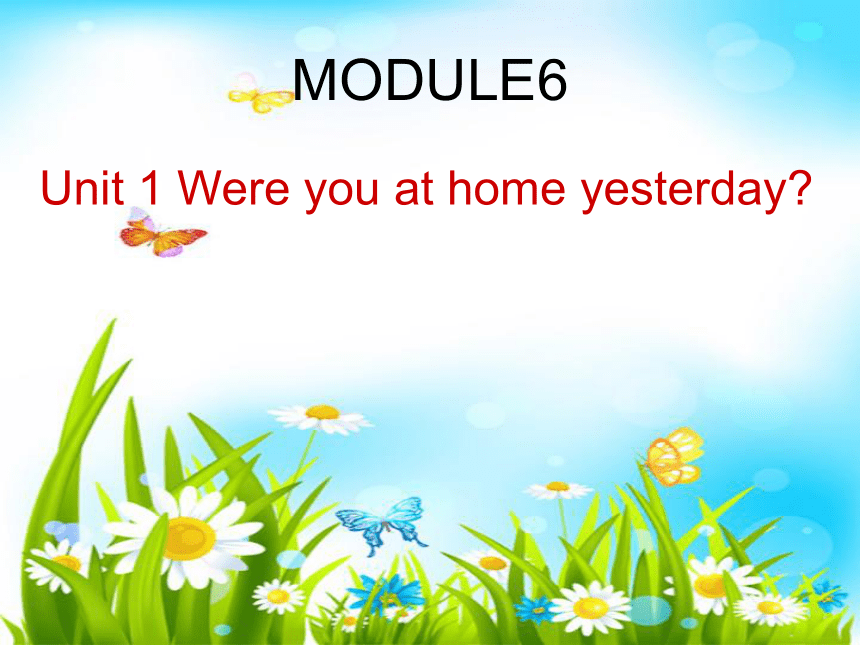 MODULE6

Unit 1 Were you at home yesterday?